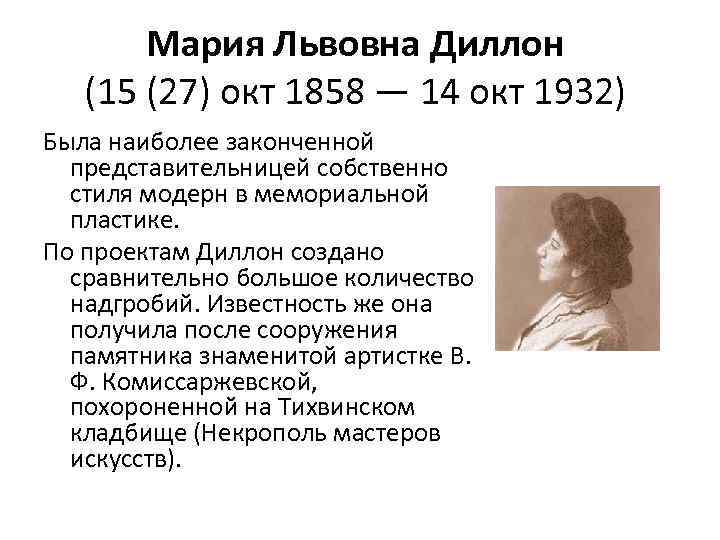 Мария Львовна Диллон
(15 (27) окт 1858 — 14 окт 1932)

Была наиболее законченной представительницей собственно стиля модерн в мемориальной пластике.

По проектам Диллон создано сравнительно большое количество надгробий. Известность же она получила после сооружения памятника знаменитой артистке В. Ф. Комиссаржевской, похороненной на Тихвинском кладбище (Некрополь мастеров искусств).